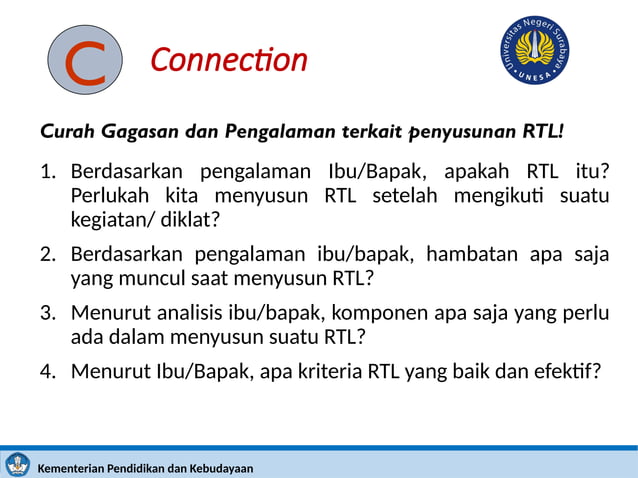 C

Connection

Universitas Negeri Surabaya
UNESA

Curah Gagasan dan Pengalaman terkait penyusunan RTL!

1. Berdasarkan pengalaman Ibu/Bapak, apakah RTL itu? Perlukah kita menyusun RTL setelah mengikuti suatu kegiatan/ diklat?
2. Berdasarkan pengalaman ibu/bapak, hambatan apa saja yang muncul saat menyusun RTL?
3. Menurut analisis ibu/bapak, komponen apa saja yang perlu ada dalam menyusun suatu RTL?
4. Menurut Ibu/Bapak, apa kriteria RTL yang baik dan efektif?

Kementerian Pendidikan dan Kebudayaan